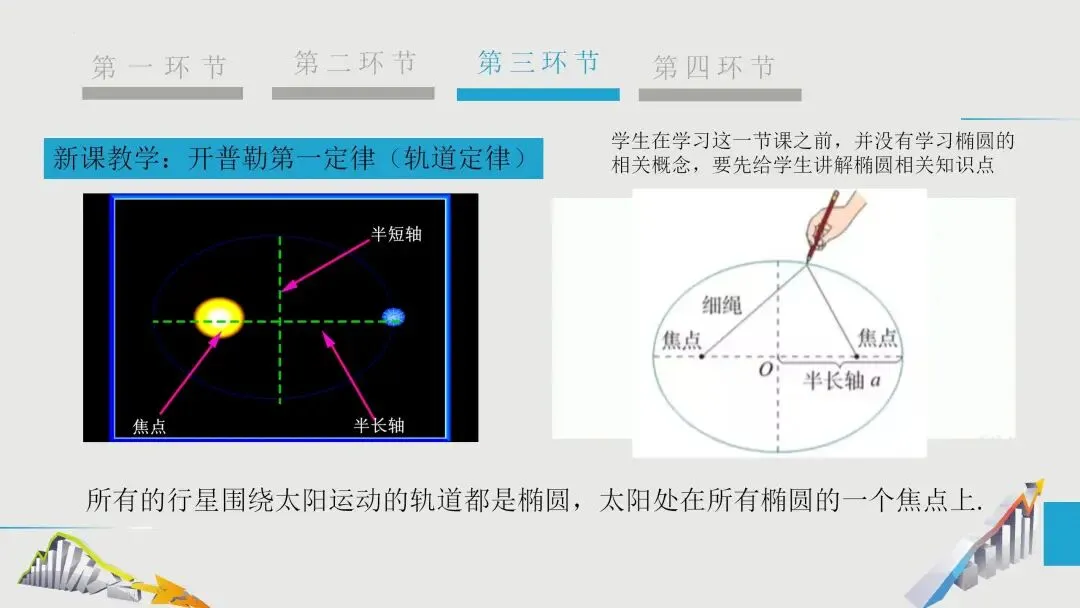 第一环节　第二环节　第三环节　第四环节

新课教学：开普勒第一定律（轨道定律）

学生在学习这一节课之前，并没有学习椭圆的相关概念，要先给学生讲解椭圆相关知识点

半短轴

焦点

半长轴

细绳

焦点

焦点

$O$

半长轴 $a$

所有的行星围绕太阳运动的轨道都是椭圆，太阳处在所有椭圆的一个焦点上.